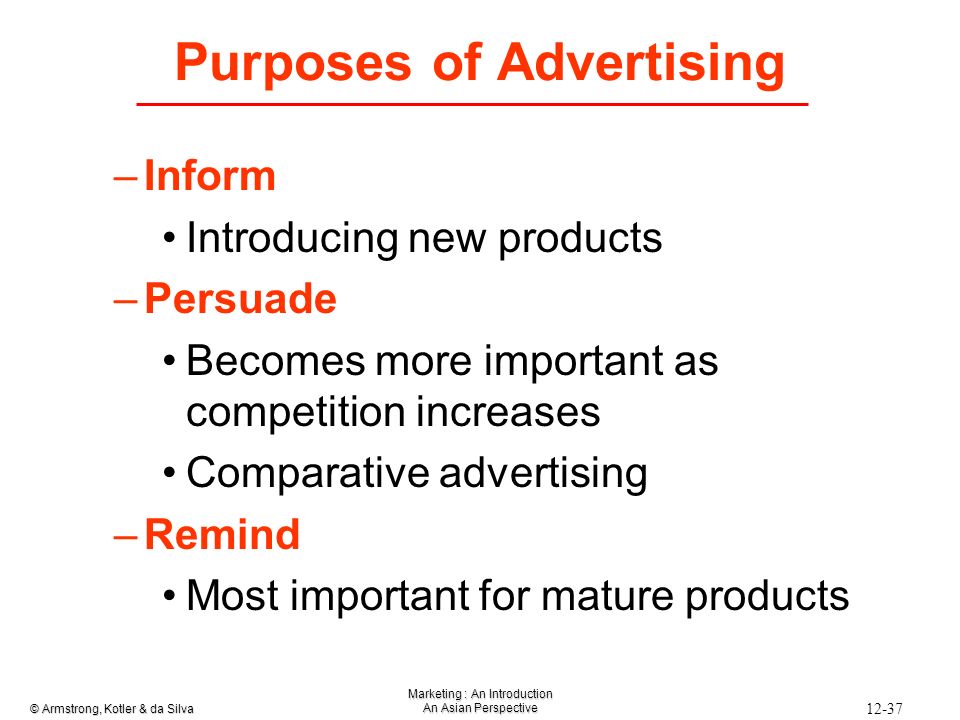 Purposes of Advertising

– Inform

• Introducing new products

– Persuade

• Becomes more important as competition increases

• Comparative advertising

– Remind

• Most important for mature products

© Armstrong, Kotler & da Silva

Marketing : An Introduction
An Asian Perspective

12-37